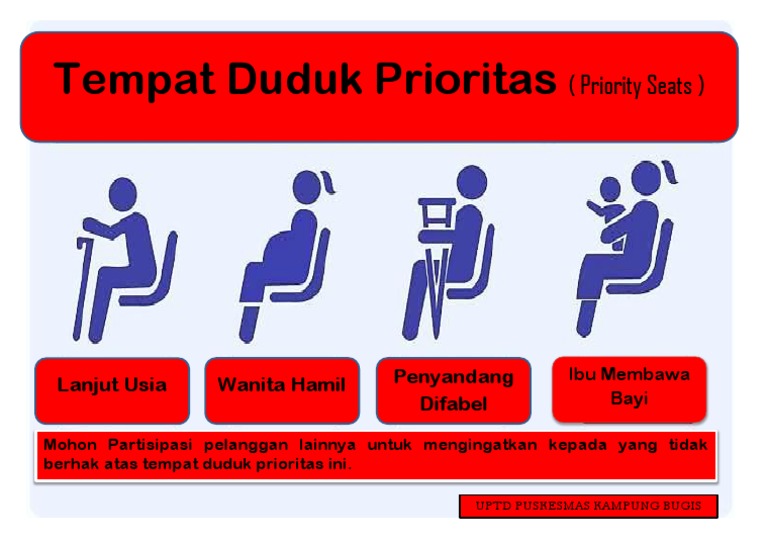 Tempat Duduk Prioritas ( Priority Seats )

Lanjut Usia

Wanita Hamil

Penyandang Difabel

Ibu Membawa Bayi

Mohon Partisipasi pelanggan lainnya untuk mengingatkan kepada yang tidak berhak atas tempat duduk prioritas ini.

UPTD PUSKESMAS KAMPUNG BUGIS